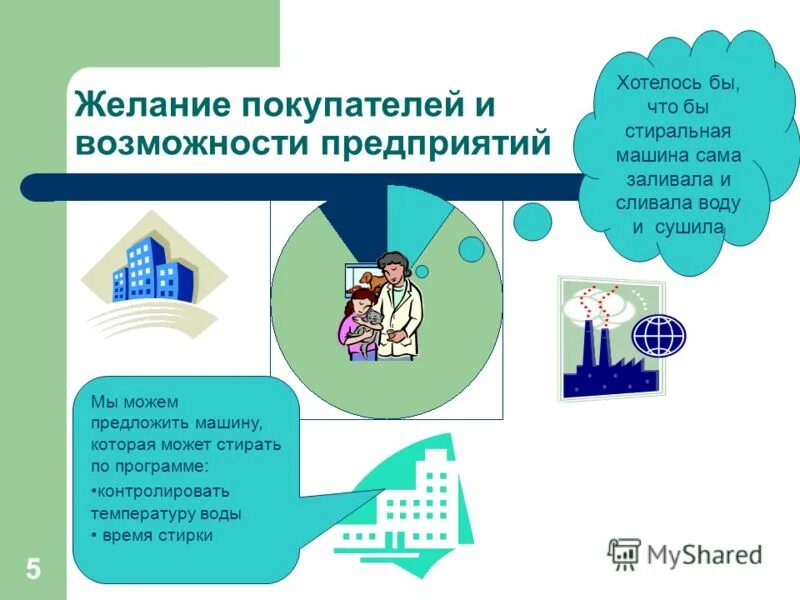 Желание покупателей и возможности предприятий

Хотелось бы, что бы стиральная машина сама заливала и сливала воду и сушила

Мы можем предложить машину, которая может стирать по программе:
•контролировать температуру воды
• время стирки

5

MyShared